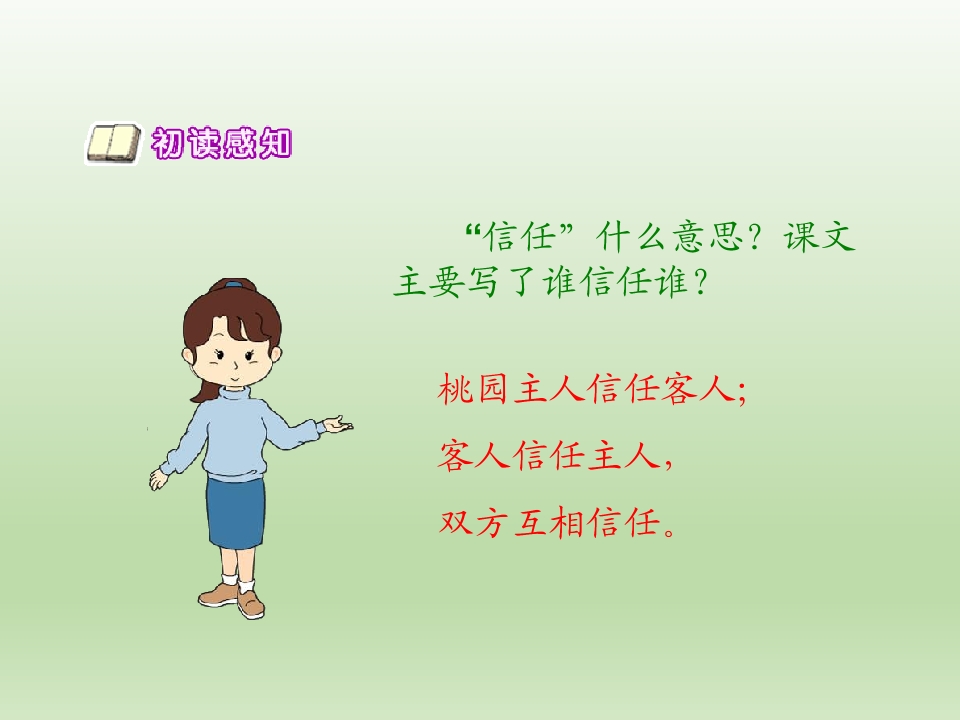 初读感知

“信任”什么意思？课文主要写了谁信任谁？

桃园主人信任客人；
客人信任主人，
双方互相信任。